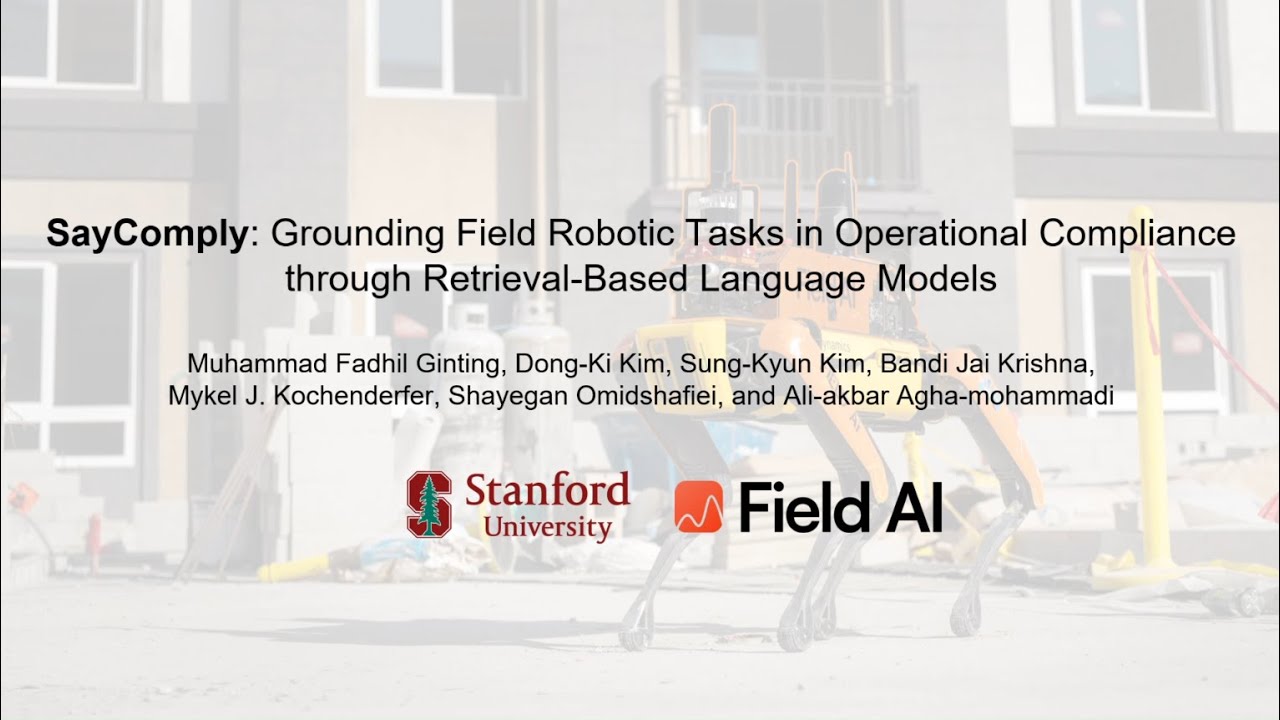 SayComply: Grounding Field Robotic Tasks in Operational Compliance through Retrieval-Based Language Models

Muhammad Fadhil Ginting, Dong-Ki Kim, Sung-Kyun Kim, Bandi Jai Krishna, Mykel J. Kochenderfer, Shayegan Omidshafiei, and Ali-akbar Agha-mohammadi

Stanford University

Field AI